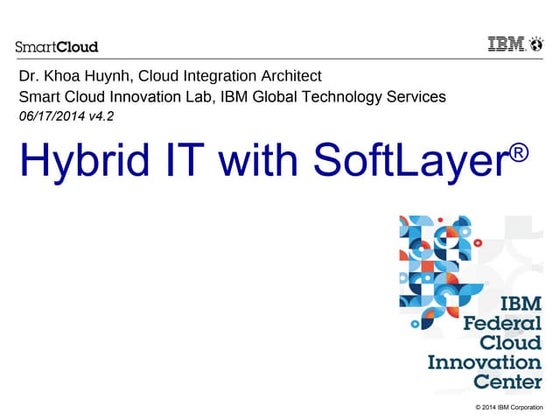 SmartCloud

IBM.

Dr. Khoa Huynh, Cloud Integration Architect
Smart Cloud Innovation Lab, IBM Global Technology Services
06/17/2014 v4.2

Hybrid IT with SoftLayer®

IBM
Federal
Cloud
Innovation
Center

© 2014 IBM Corporation